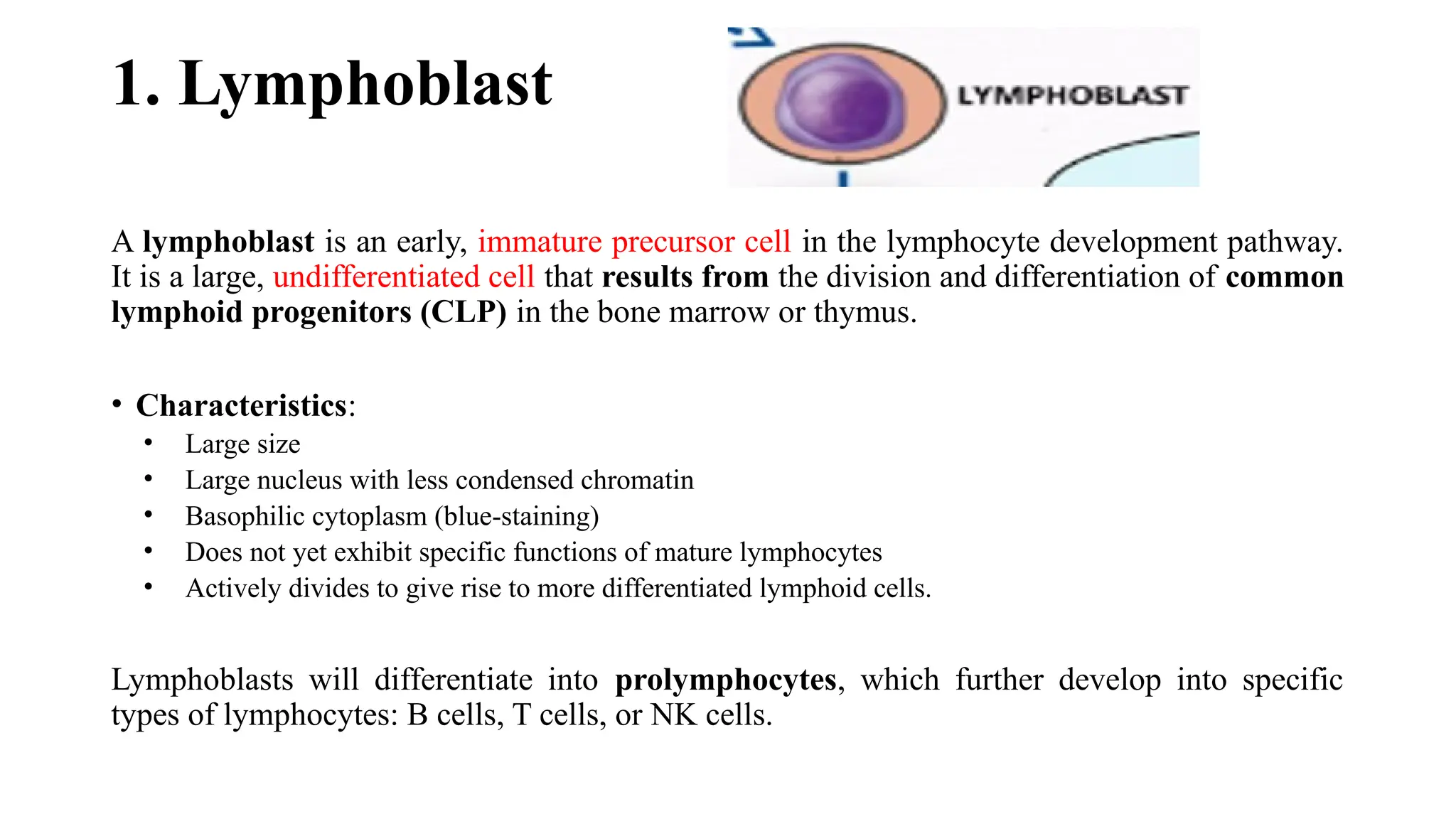 1. Lymphoblast

LYMPHOBLAST

A lymphoblast is an early, immature precursor cell in the lymphocyte development pathway. It is a large, undifferentiated cell that results from the division and differentiation of common lymphoid progenitors (CLP) in the bone marrow or thymus.

• Characteristics:
  • Large size
  • Large nucleus with less condensed chromatin
  • Basophilic cytoplasm (blue-staining)
  • Does not yet exhibit specific functions of mature lymphocytes
  • Actively divides to give rise to more differentiated lymphoid cells.

Lymphoblasts will differentiate into prolymphocytes, which further develop into specific types of lymphocytes: B cells, T cells, or NK cells.